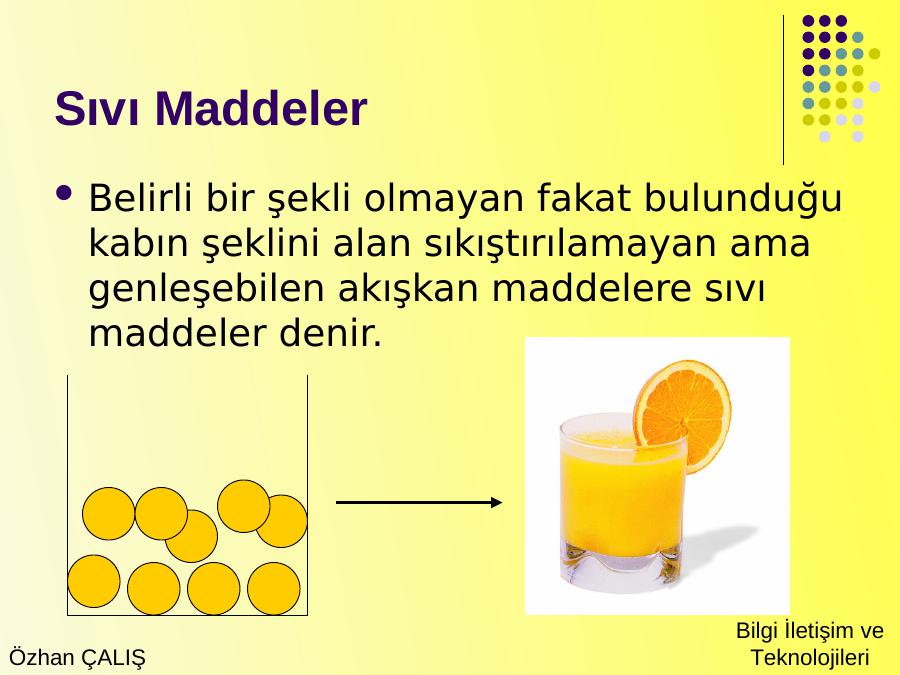 Sıvı Maddeler

• Belirli bir şekli olmayan fakat bulunduğu kabın şeklini alan sıkıştırılamayan ama genleşebilen akışkan maddelere sıvı maddeler denir.

Özhan ÇALIŞ

Bilgi İletişim ve Teknolojileri